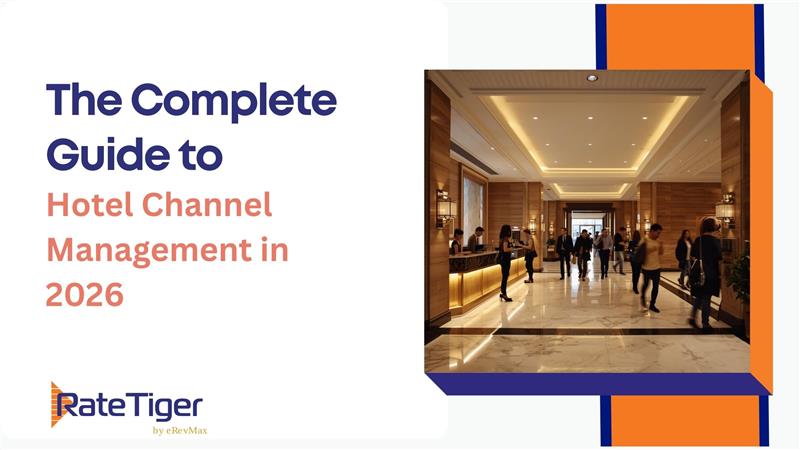 The Complete Guide to

Hotel Channel Management in 2026

RateTiger
by eRevMax